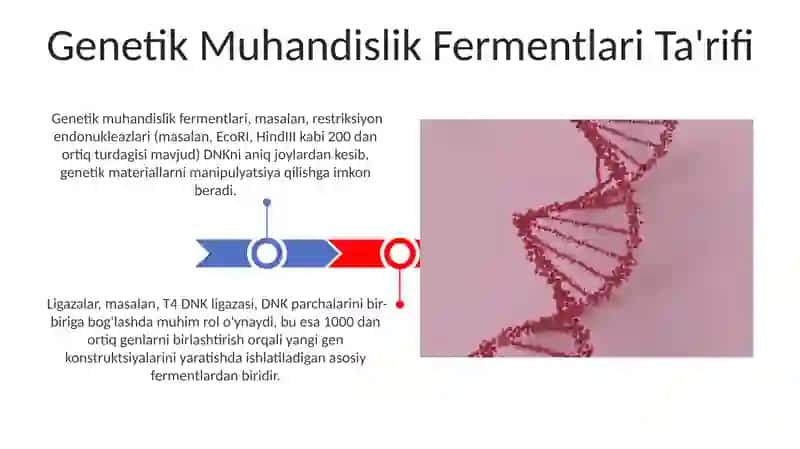 Genetik Muhandislik Fermentlari Ta'rifi

Genetik muhandislik fermentlari, masalan, restriksiyon endonukleazlari (masalan, EcoRI, HindIII kabi 200 dan ortiq turdagisi mavjud) DNKni aniq joylardan kesib, genetik materiallarni manipulyatsiya qilishga imkon beradi.

Ligazalar, masalan, T4 DNK ligazasi, DNK parchalarini bir-biriga bog'lashda muhim rol o'ynaydi, bu esa 1000 dan ortiq genlarni birlashtirish orqali yangi gen konstruktsiyalarini yaratishda ishlatiladigan asosiy fermentlardan biridir.